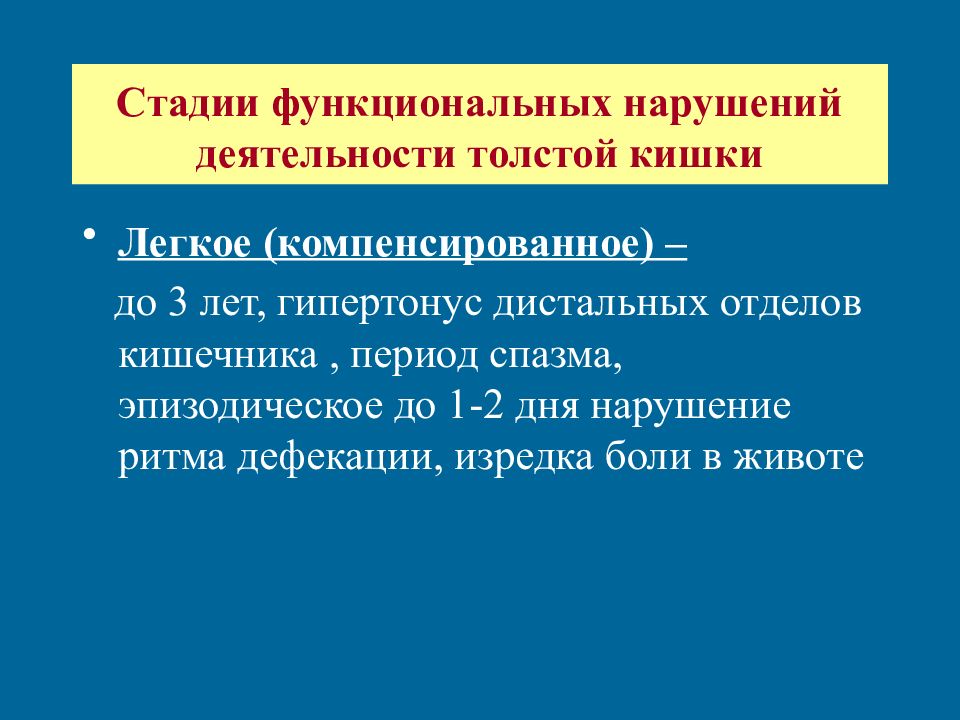 Стадии функциональных нарушений деятельности толстой кишки

• Легкое (компенсированное) –

до 3 лет, гипертонус дистальных отделов кишечника , период спазма, эпизодическое до 1-2 дня нарушение ритма дефекации, изредка боли в животе